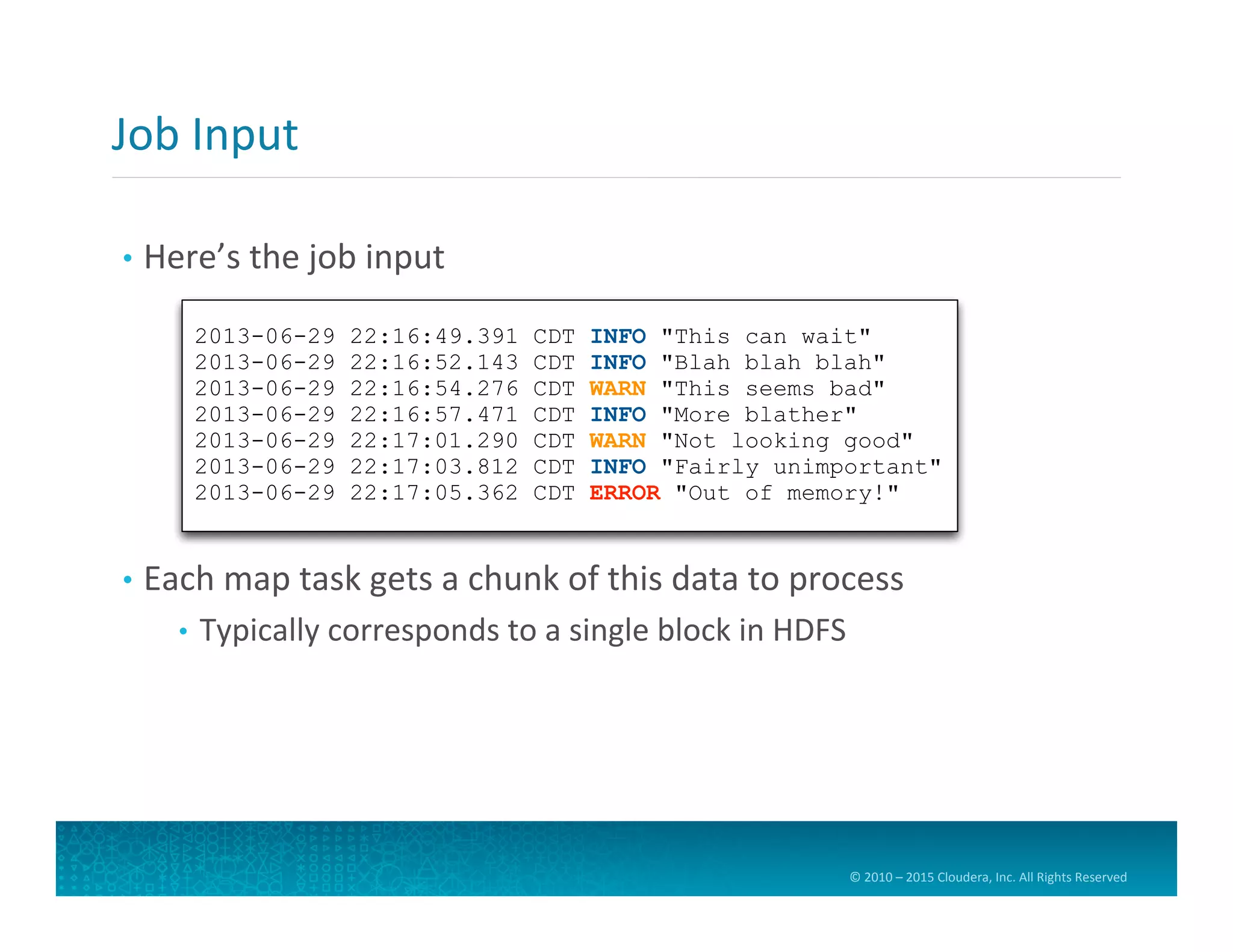 Job Input

• Here's the job input

2013-06-29 22:16:49.391 CDT INFO "This can wait"
2013-06-29 22:16:52.143 CDT INFO "Blah blah blah"
2013-06-29 22:16:54.276 CDT WARN "This seems bad"
2013-06-29 22:16:57.471 CDT INFO "More blather"
2013-06-29 22:17:01.290 CDT WARN "Not looking good"
2013-06-29 22:17:03.812 CDT INFO "Fairly unimportant"
2013-06-29 22:17:05.362 CDT ERROR "Out of memory!"

• Each map task gets a chunk of this data to process
 • Typically corresponds to a single block in HDFS

© 2010 – 2015 Cloudera, Inc. All Rights Reserved